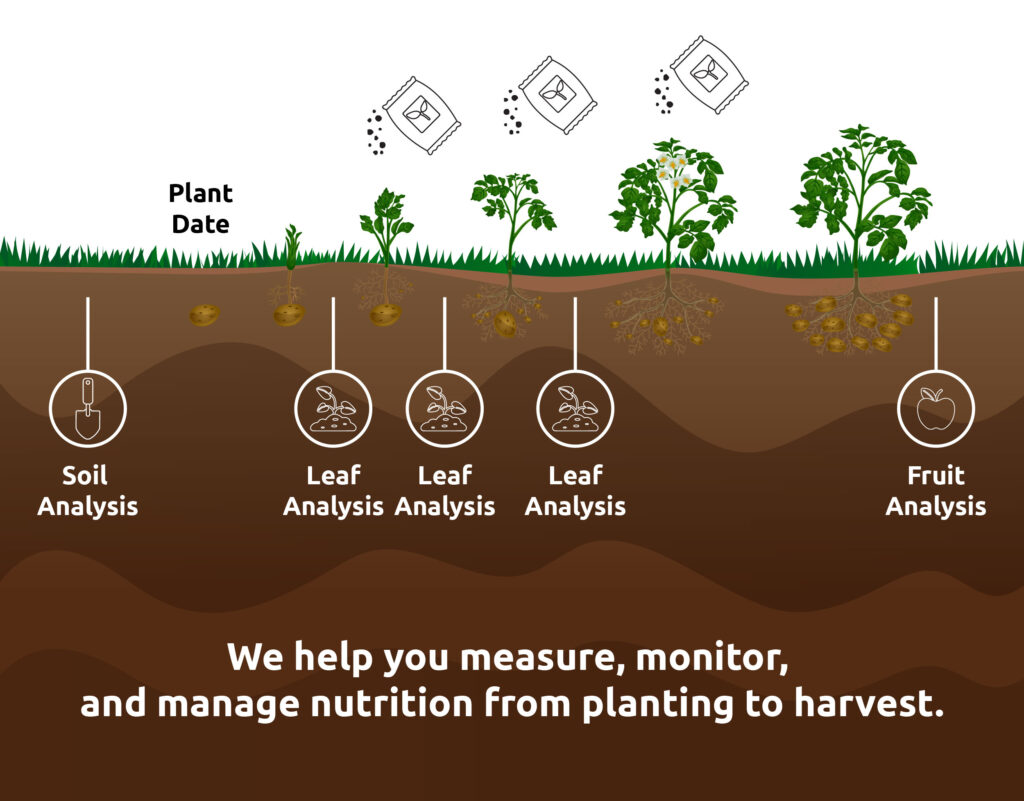 Plant Date

Soil Analysis

Leaf Analysis

Leaf Analysis

Leaf Analysis

Fruit Analysis

We help you measure, monitor, and manage nutrition from planting to harvest.